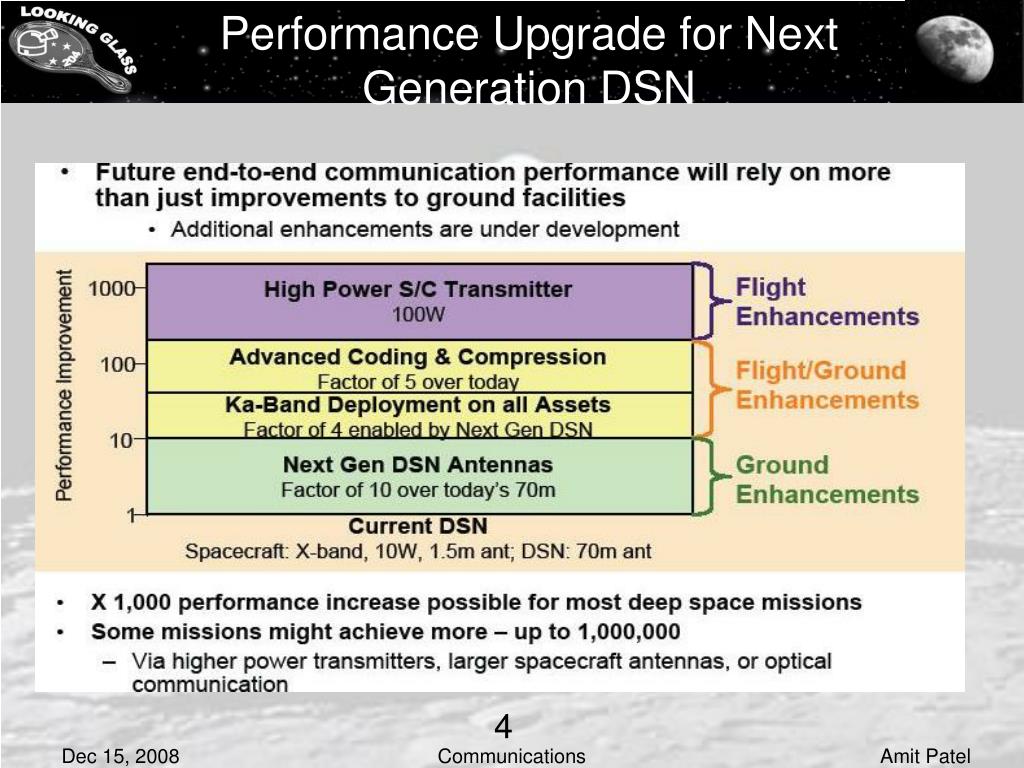 LOOKING GLASS

Performance Upgrade for Next Generation DSN

• Future end-to-end communication performance will rely on more than just improvements to ground facilities
 • Additional enhancements are under development

Performance Improvement

1000
100
10
1

High Power S/C Transmitter
100W

Advanced Coding & Compression
Factor of 5 over today

Ka-Band Deployment on all Assets
Factor of 4 enabled by Next Gen DSN

Next Gen DSN Antennas
Factor of 10 over today's 70m

Current DSN
Spacecraft: X-band, 10W, 1.5m ant; DSN: 70m ant

Flight Enhancements

Flight/Ground Enhancements

Ground Enhancements

• X 1,000 performance increase possible for most deep space missions
• Some missions might achieve more – up to 1,000,000
 – Via higher power transmitters, larger spacecraft antennas, or optical communication

4

Dec 15, 2008

Communications

Amit Patel